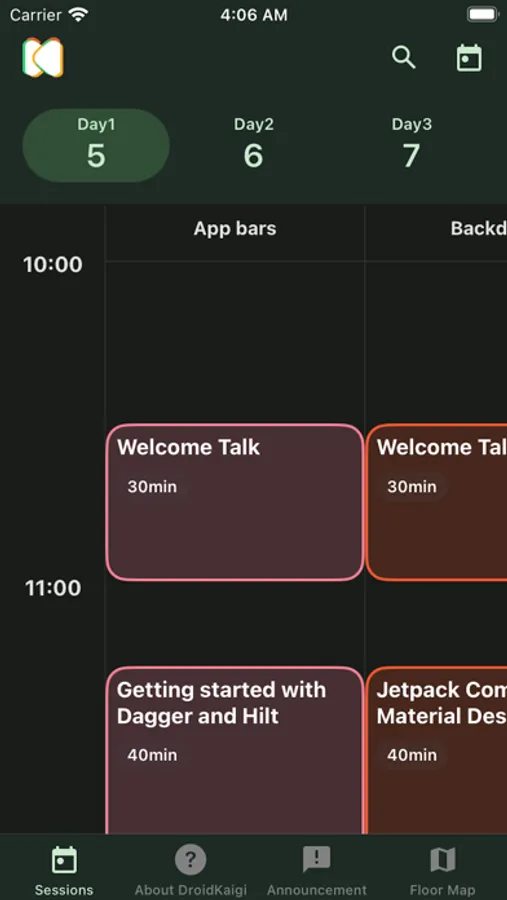 Carrier 4:06 AM

Day1
5

Day2
6

Day3
7

App bars

Backd

10:00

Welcome Talk
30min

Welcome Tal
30min

11:00

Getting started with Dagger and Hilt
40min

Jetpack Com Material Des
40min

Sessions
About DroidKaigi
Announcement
Floor Map